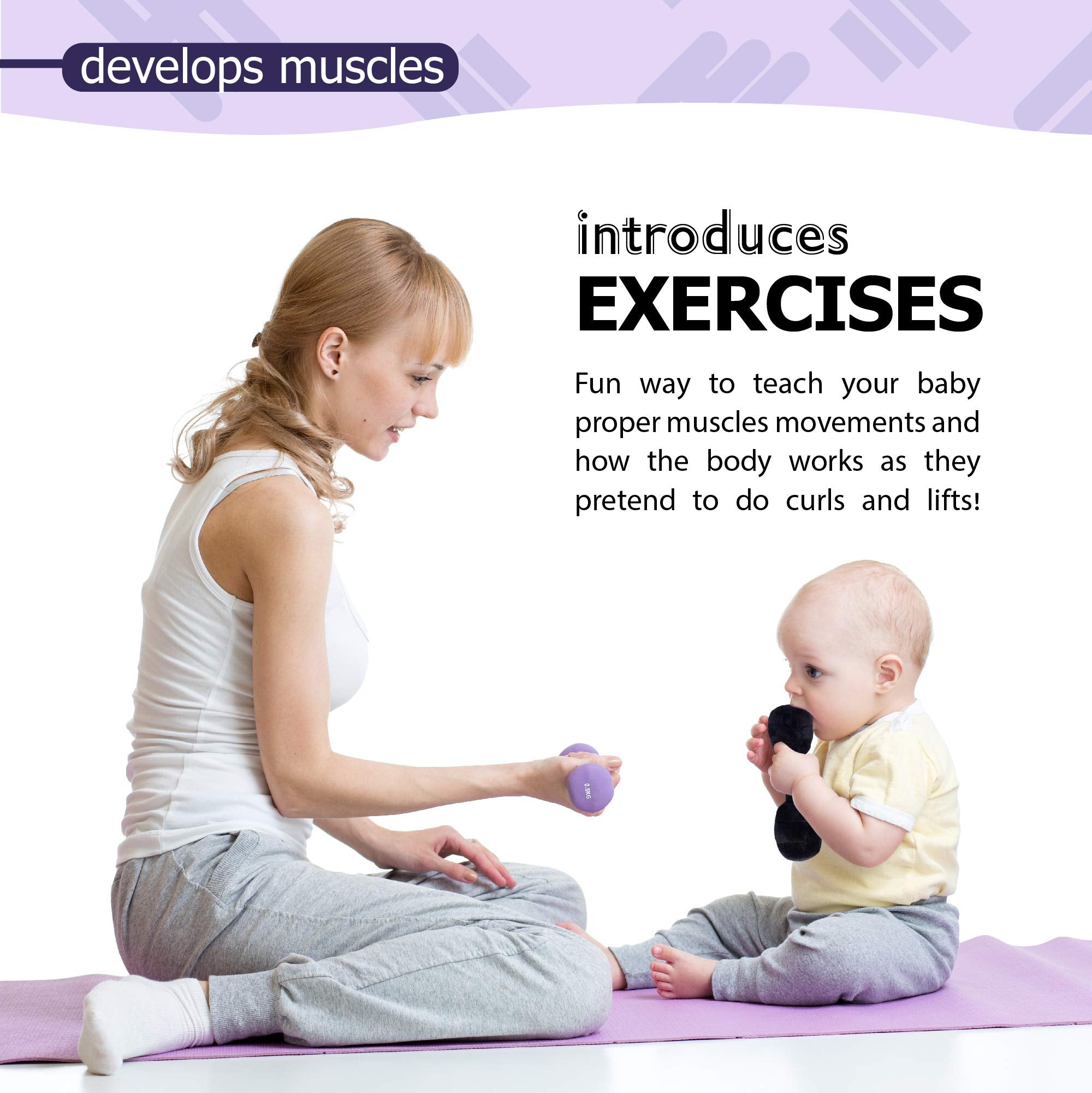 develops muscles

introduces
EXERCISES

Fun way to teach your baby proper muscles movements and how the body works as they pretend to do curls and lifts!

0.5KG